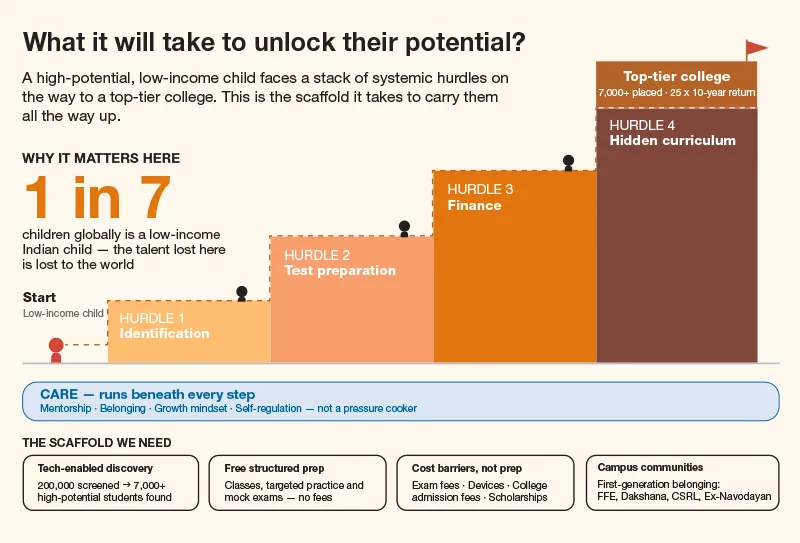 What it will take to unlock their potential?

A high-potential, low-income child faces a stack of systemic hurdles on the way to a top-tier college. This is the scaffold it takes to carry them all the way up.

WHY IT MATTERS HERE

1 in 7

children globally is a low-income Indian child — the talent lost here is lost to the world

Start
Low-income child

HURDLE 1
Identification

HURDLE 2
Test preparation

HURDLE 3
Finance

HURDLE 4
Hidden curriculum

Top-tier college
7,000+ placed · 25 x 10-year return

CARE — runs beneath every step
Mentorship · Belonging · Growth mindset · Self-regulation — not a pressure cooker

THE SCAFFOLD WE NEED

Tech-enabled discovery
200,000 screened → 7,000+ high-potential students found

Free structured prep
Classes, targeted practice and mock exams — no fees

Cost barriers, not prep
Exam fees · Devices · College admission fees · Scholarships

Campus communities
First-generation belonging: FFE, Dakshana, CSRL, Ex-Navodayan